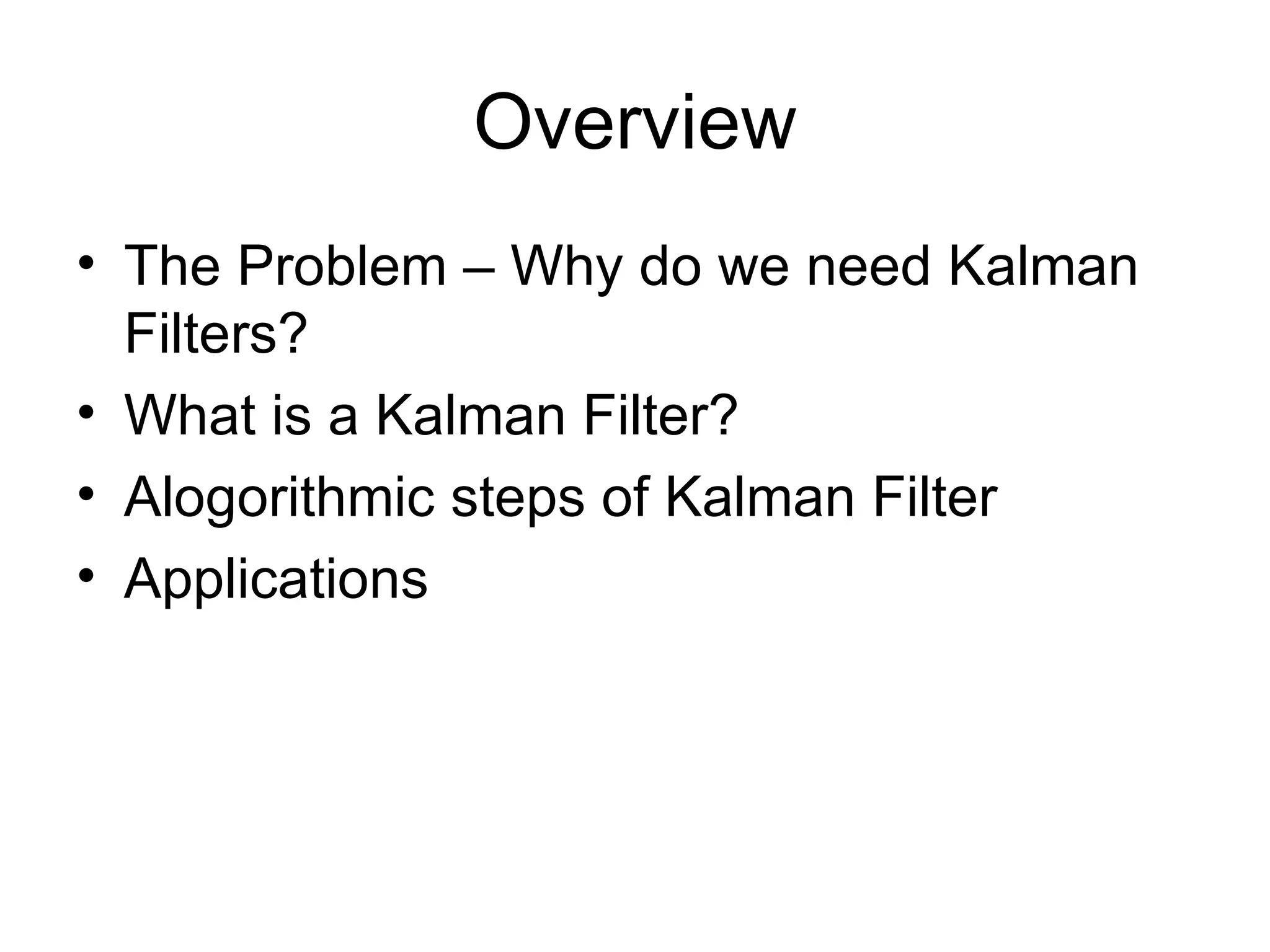 Overview

• The Problem – Why do we need Kalman Filters?
• What is a Kalman Filter?
• Alogorithmic steps of Kalman Filter
• Applications